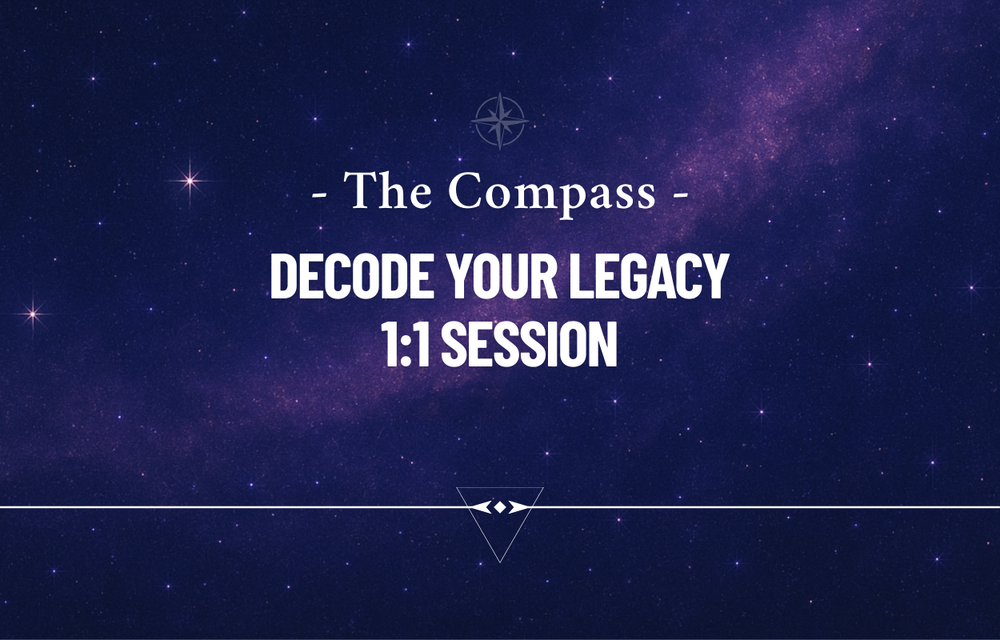 - The Compass -

DECODE YOUR LEGACY
1:1 SESSION